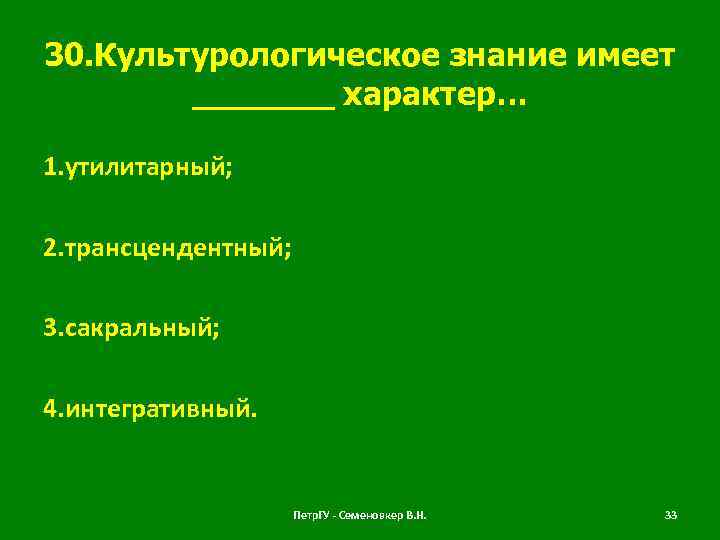 30.Культурологическое знание имеет ________ характер…

1.утилитарный;

2.трансцендентный;

3.сакральный;

4.интегративный.

ПетрГУ - Семеновкер В.Н.

33